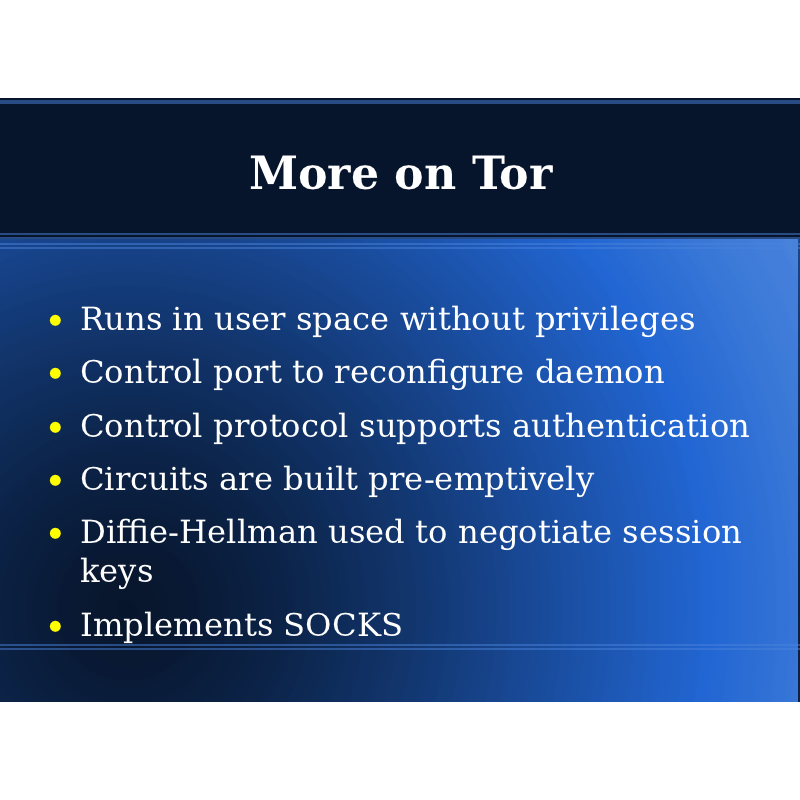 More on Tor

- Runs in user space without privileges
- Control port to reconfigure daemon
- Control protocol supports authentication
- Circuits are built pre-emptively
- Diffie-Hellman used to negotiate session keys
- Implements SOCKS